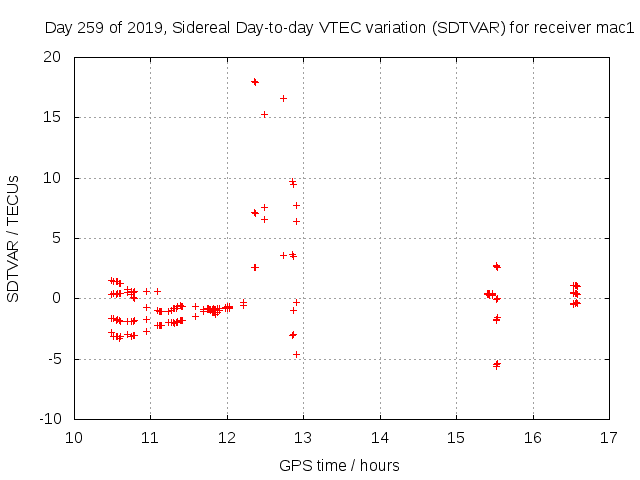 Day 259 of 2019, Sidereal Day-to-day VTEC variation (SDTVAR) for receiver mac1

SDTVAR / TECUs

20
15
10
5
0
-5
-10

10 11 12 13 14 15 16 17

GPS time / hours